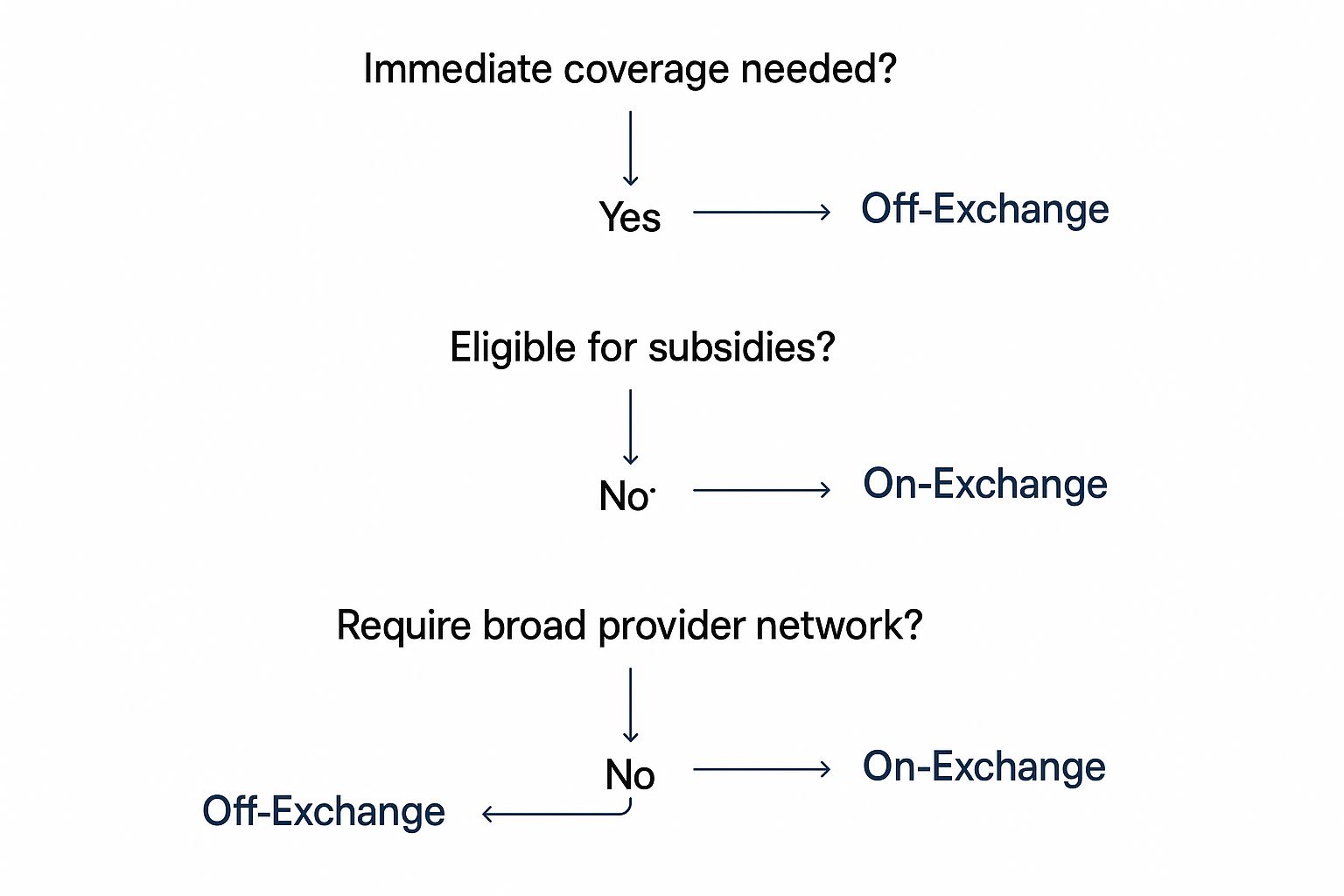 Immediate coverage needed?

Yes

Off-Exchange

Eligible for subsidies?

No·

On-Exchange

Require broad provider network?

No

On-Exchange

Off-Exchange